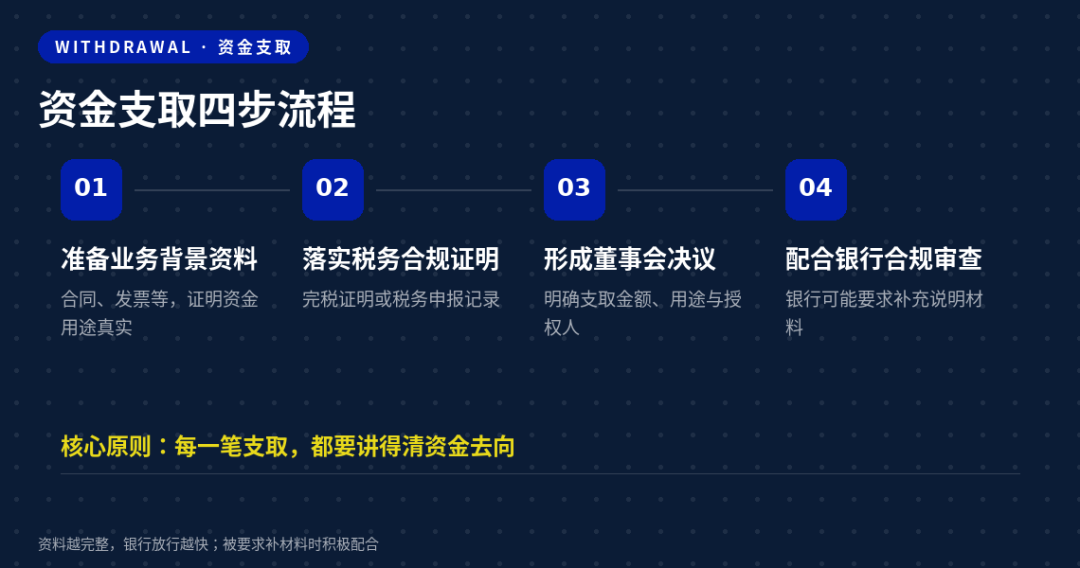 WITHDRAWAL · 资金支取

资金支取四步流程

01

准备业务背景资料

合同、发票等，证明资金用途真实

02

落实税务合规证明

完税证明或税务申报记录

03

形成董事会决议

明确支取金额、用途与授权人

04

配合银行合规审查

银行可能要求补充说明材料

核心原则：每一笔支取，都要讲得清资金去向

资料越完整，银行放行越快；被要求补材料时积极配合